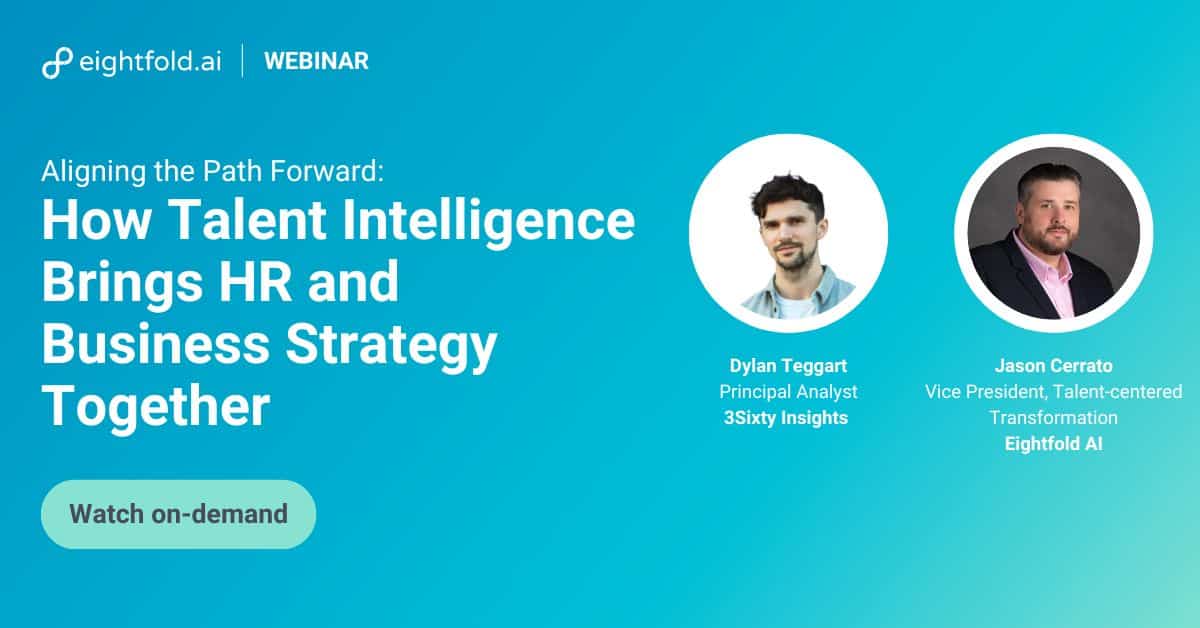 eightfold.ai | WEBINAR

Aligning the Path Forward:
How Talent Intelligence Brings HR and Business Strategy Together

Watch on-demand

Dylan Teggart
Principal Analyst
3Sixty Insights

Jason Cerrato
Vice President, Talent-centered Transformation
Eightfold AI